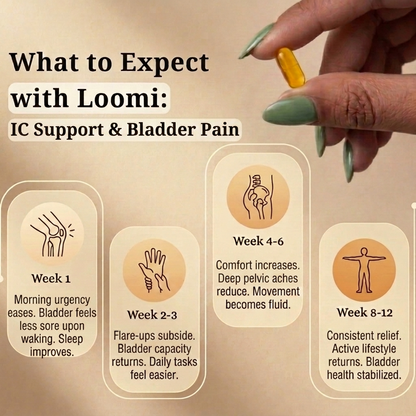 What to Expect with Loomi:
IC Support & Bladder Pain

Week 1
Morning urgency eases. Bladder feels less sore upon waking. Sleep improves.

Week 2-3
Flare-ups subside. Bladder capacity returns. Daily tasks feel easier.

Week 4-6
Comfort increases. Deep pelvic aches reduce. Movement becomes fluid.

Week 8-12
Consistent relief. Active lifestyle returns. Bladder health stabilized.